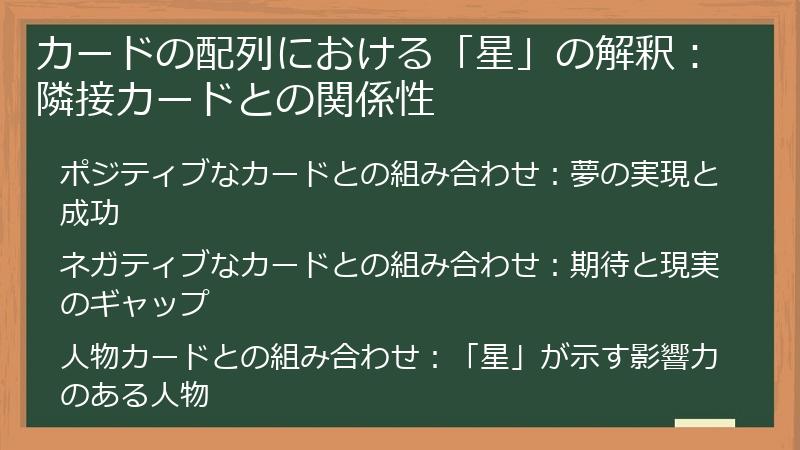 カードの配列における「星」の解釈：隣接カードとの関係性

ポジティブなカードとの組み合わせ：夢の実現と成功

ネガティブなカードとの組み合わせ：期待と現実のギャップ

人物カードとの組み合わせ：「星」が示す影響力のある人物